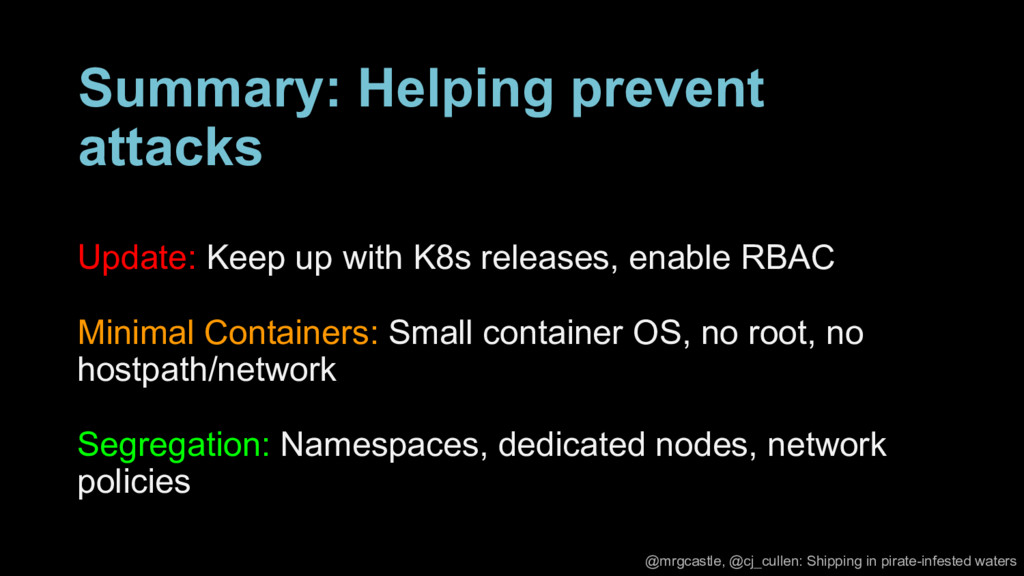 Summary: Helping prevent attacks

Update: Keep up with K8s releases, enable RBAC

Minimal Containers: Small container OS, no root, no hostpath/network

Segregation: Namespaces, dedicated nodes, network policies

@mrgcastle, @cj_cullen: Shipping in pirate-infested waters